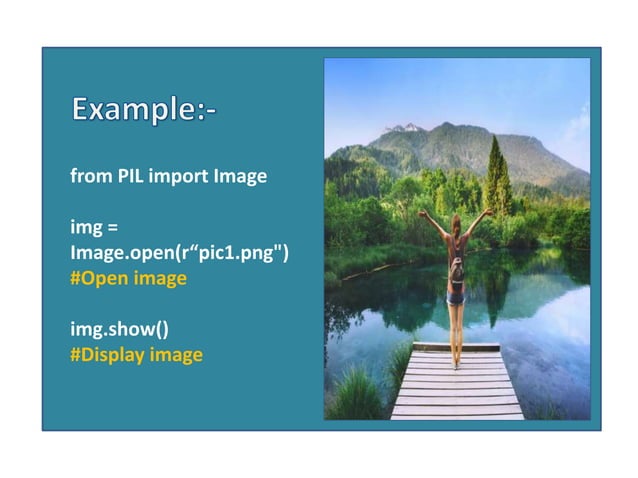 Example:-

from PIL import Image

img = Image.open(r“pic1.png") #Open image

img.show() #Display image